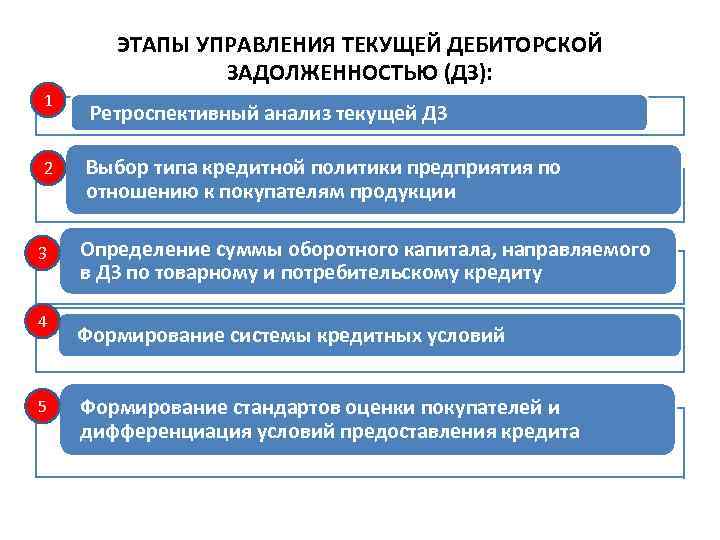 ЭТАПЫ УПРАВЛЕНИЯ ТЕКУЩЕЙ ДЕБИТОРСКОЙ ЗАДОЛЖЕННОСТЬЮ (ДЗ):

1

Ретроспективный анализ текущей ДЗ

2

Выбор типа кредитной политики предприятия по отношению к покупателям продукции

3

Определение суммы оборотного капитала, направляемого в ДЗ по товарному и потребительскому кредиту

4

Формирование системы кредитных условий

5

Формирование стандартов оценки покупателей и дифференциация условий предоставления кредита